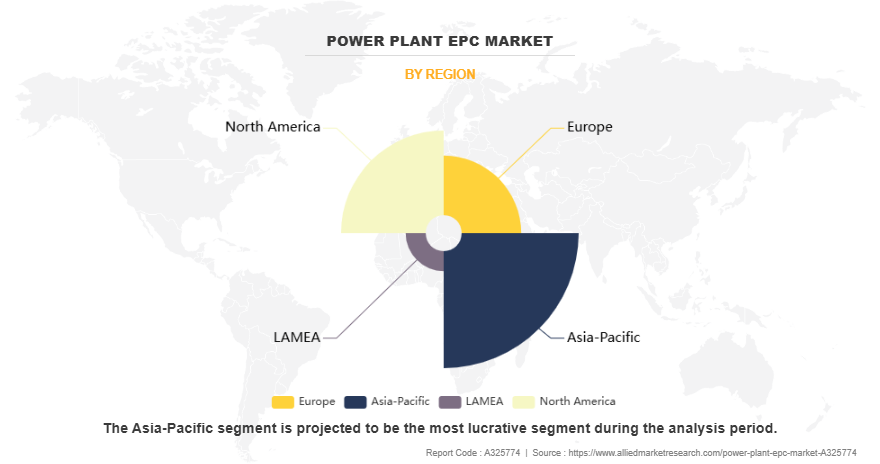 POWER PLANT EPC MARKET

BY REGION

North America

Europe

LAMEA

Asia-Pacific

Europe Asia-Pacific LAMEA North America

The Asia-Pacific segment is projected to be the most lucrative segment during the analysis period.

Report Code : A325774 | Source : https://www.alliedmarketresearch.com/power-plant-epc-market-A325774